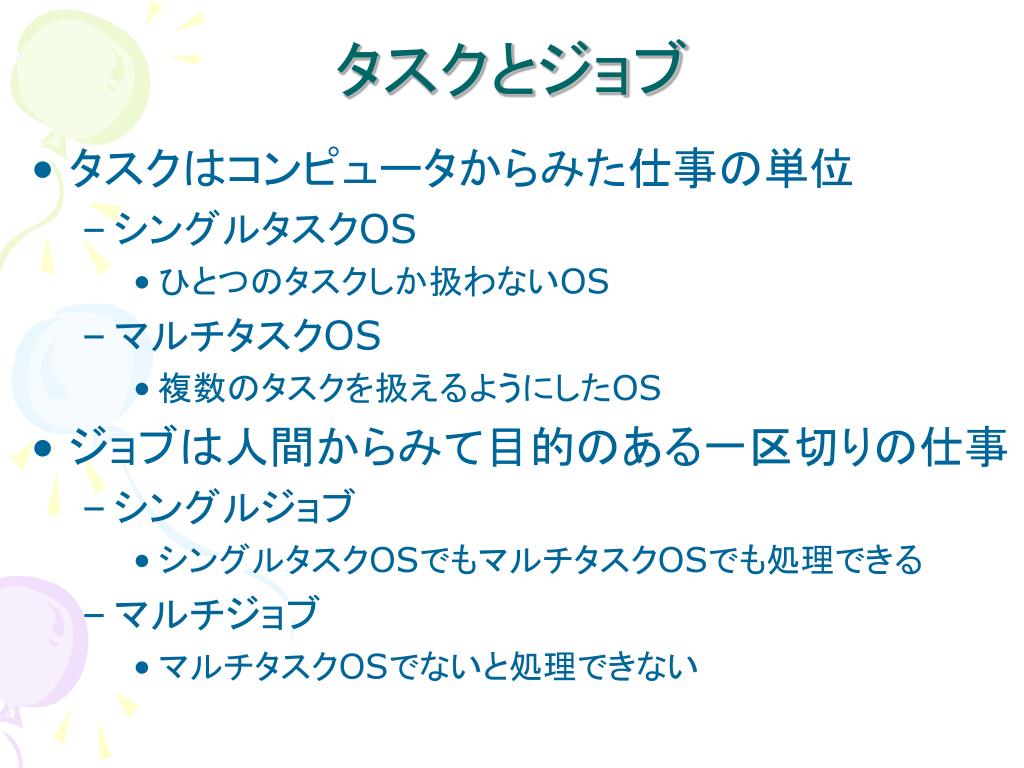 タスクとジョブ

• タスクはコンピュータからみた仕事の単位
– シングルタスクOS
• ひとつのタスクしか扱わないOS
– マルチタスクOS
• 複数のタスクを扱えるようにしたOS

• ジョブは人間からみて目的のある一区切りの仕事
– シングルジョブ
• シングルタスクOSでもマルチタスクOSでも処理できる
– マルチジョブ
• マルチタスクOSでないと処理できない